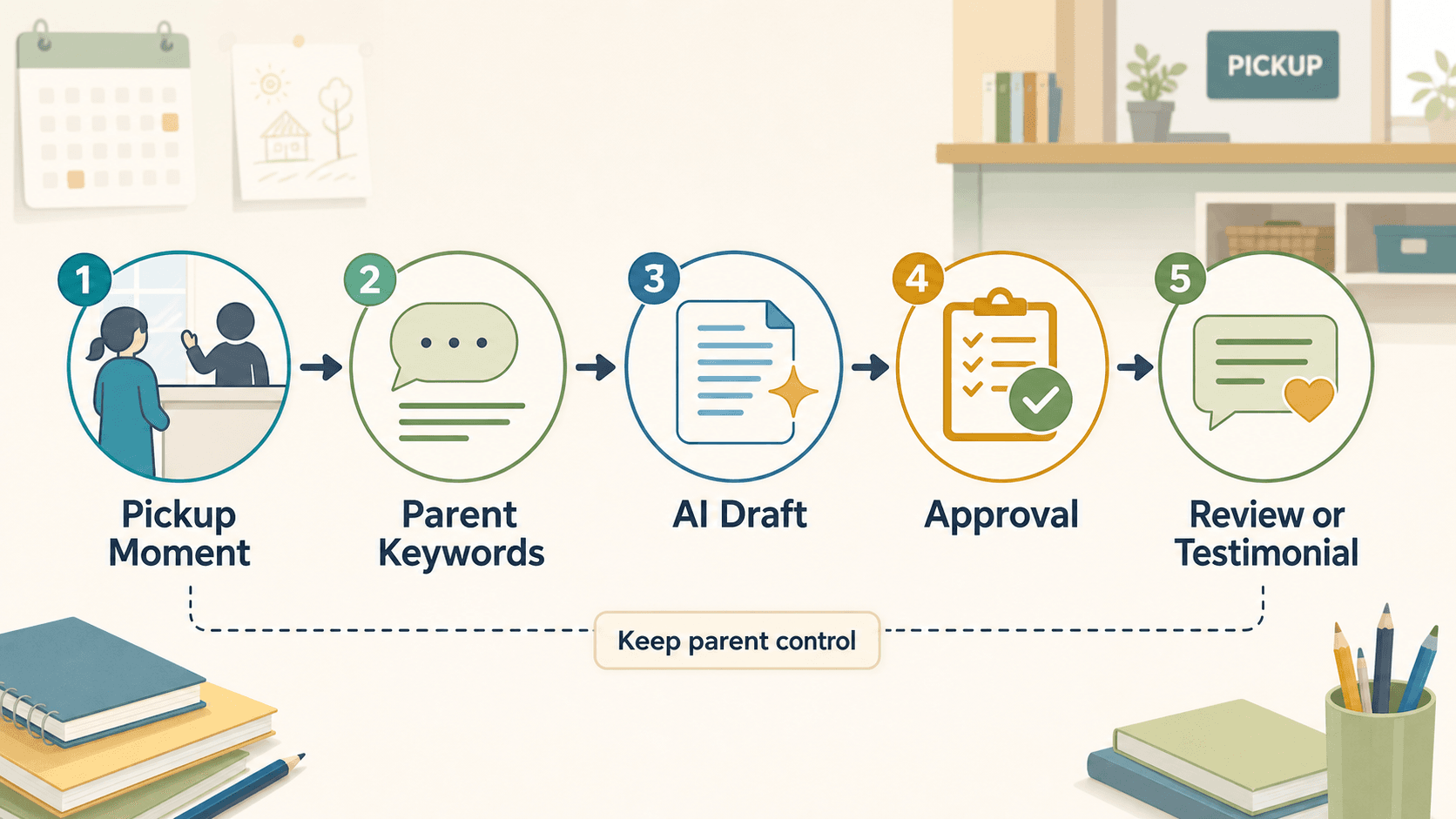 PICKUP

1
Pickup Moment

2
Parent Keywords

3
AI Draft

4
Approval

5
Review or Testimonial

Keep parent control